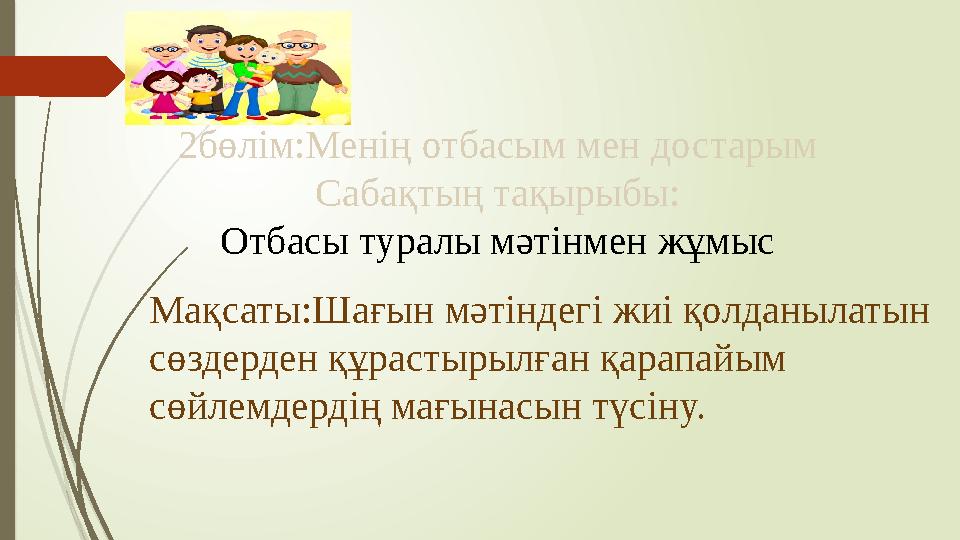 2бөлім:Менің отбасым мен достарым
Сабақтың тақырыбы:
Отбасы туралы мәтінмен жұмыс

Мақсаты:Шағын мәтіндегі жиі қолданылатын сөздерден құрастырылған қарапайым сөйлемдердің мағынасын түсіну.